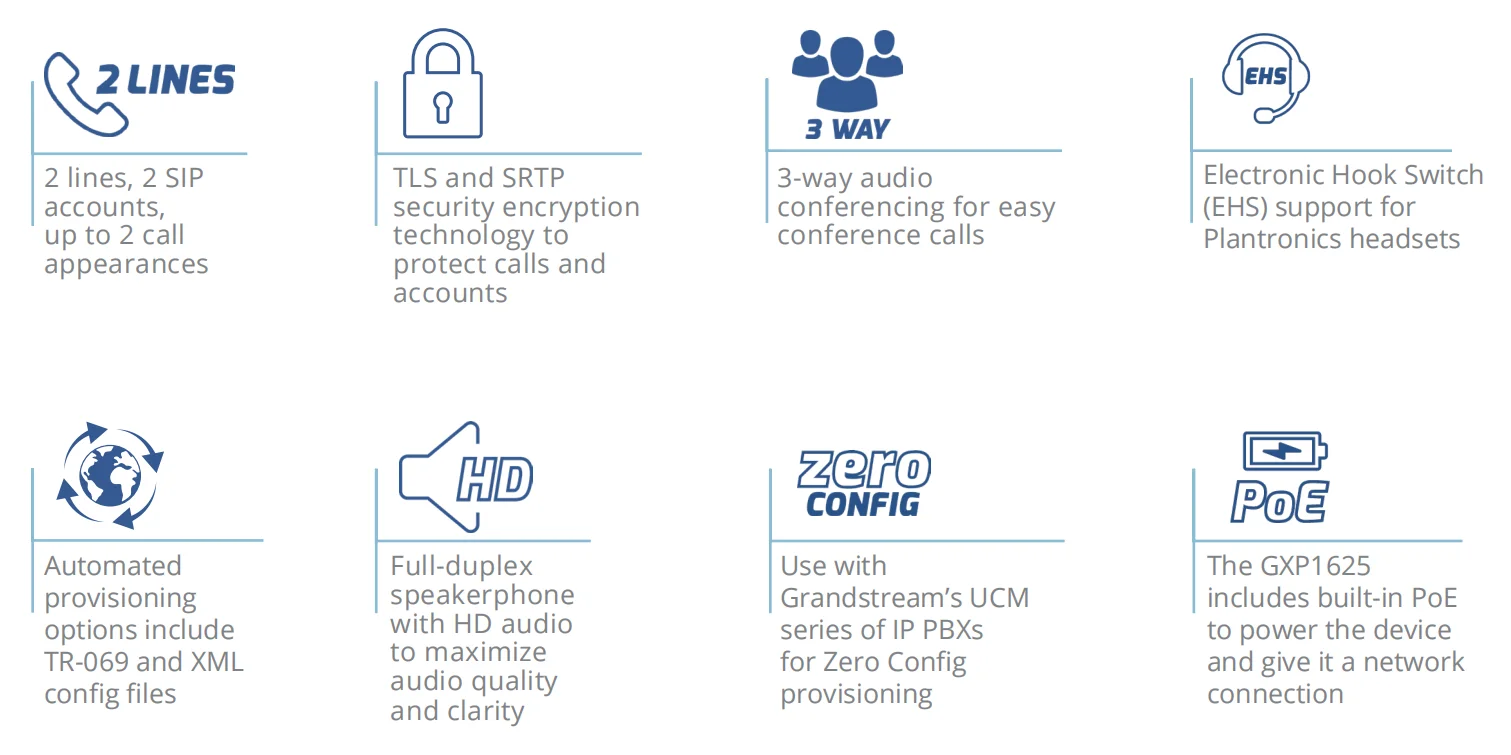 2 LINES

2 lines, 2 SIP accounts, up to 2 call appearances

TLS and SRTP security encryption technology to protect calls and accounts

3 WAY

3-way audio conferencing for easy conference calls

EHS

Electronic Hook Switch (EHS) support for Plantronics headsets

Automated provisioning options include TR-069 and XML config files

HD

Full-duplex speakerphone with HD audio to maximize audio quality and clarity

zero CONFIG

Use with Grandstream's UCM series of IP PBXs for Zero Config provisioning

PoE

The GXP1625 includes built-in PoE to power the device and give it a network connection